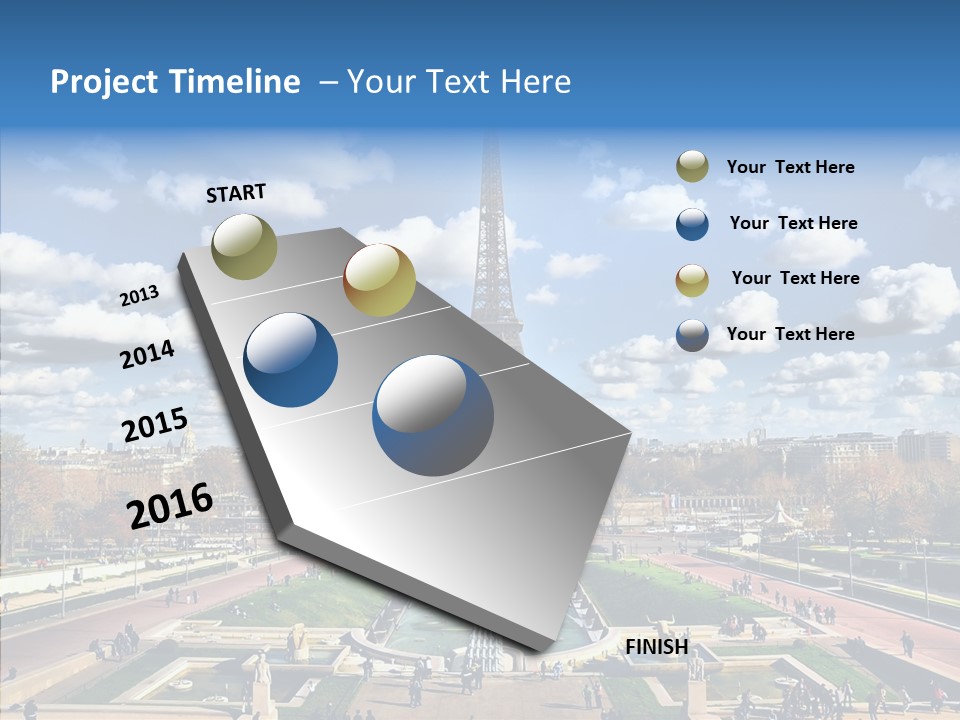 Project Timeline – Your Text Here

START

2013

2014

2015

2016

FINISH

Your Text Here

Your Text Here

Your Text Here

Your Text Here